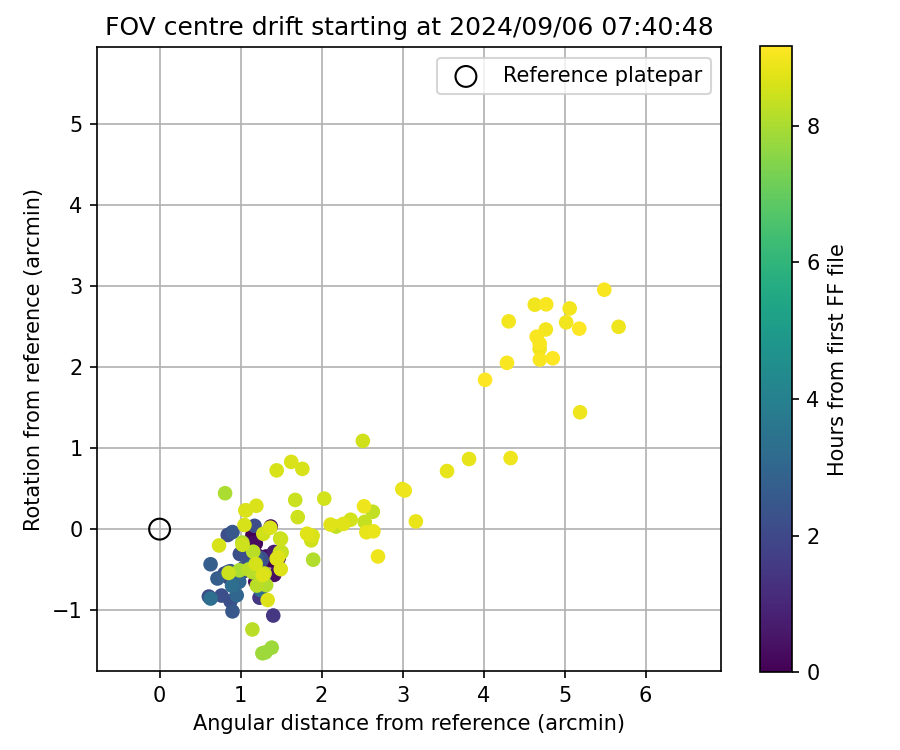 FOV centre drift starting at 2024/09/06 07:40:48

Reference platepar

Rotation from reference (arcmin)

5
4
3
2
1
0
−1

0 1 2 3 4 5 6

Angular distance from reference (arcmin)

Hours from first FF file

8
6
4
2
0